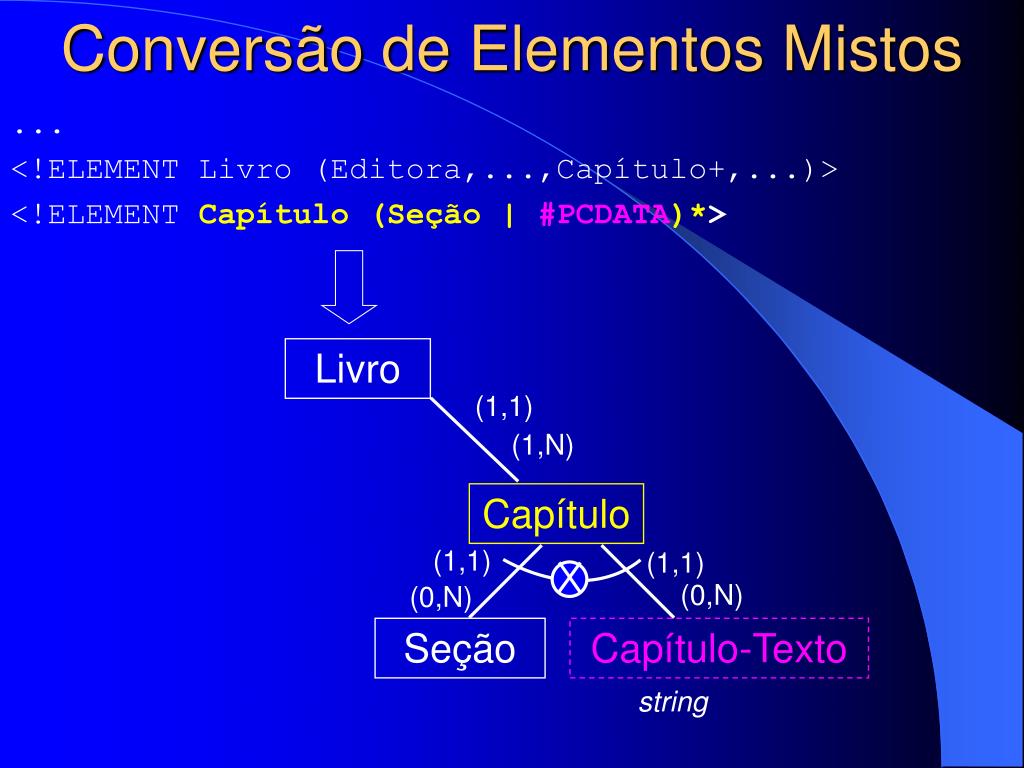 Conversão de Elementos Mistos

...
<!ELEMENT Livro (Editora,...,Capítulo+,...)>
<!ELEMENT Capítulo (Seção | #PCDATA)*>

Livro
(1,1)
(1,N)
Capítulo
(1,1)
(0,N)
X
(1,1)
(0,N)
Seção
Capítulo-Texto
string